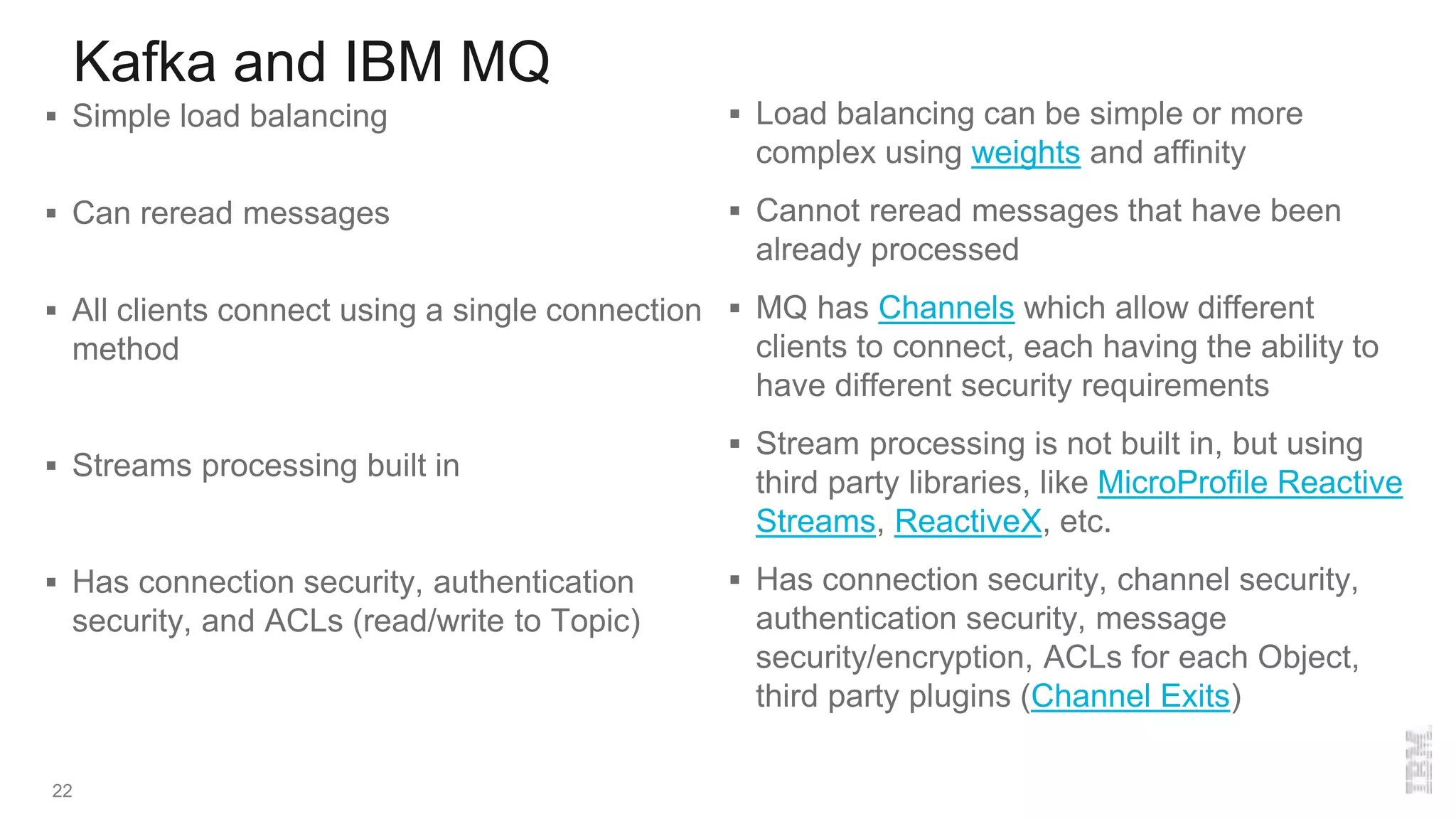 Kafka and IBM MQ

▪ Simple load balancing

▪ Can reread messages

▪ All clients connect using a single connection method

▪ Streams processing built in

▪ Has connection security, authentication security, and ACLs (read/write to Topic)

▪ Load balancing can be simple or more complex using weights and affinity

▪ Cannot reread messages that have been already processed

▪ MQ has Channels which allow different clients to connect, each having the ability to have different security requirements

▪ Stream processing is not built in, but using third party libraries, like MicroProfile Reactive Streams, ReactiveX, etc.

▪ Has connection security, channel security, authentication security, message security/encryption, ACLs for each Object, third party plugins (Channel Exits)

22

IBM